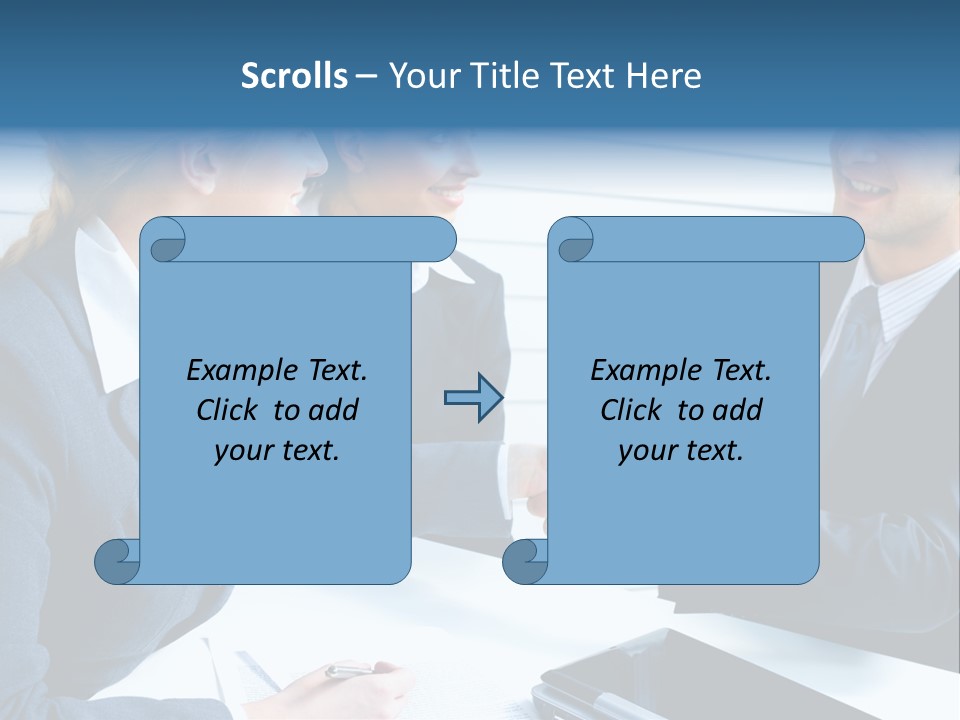 Scrolls – Your Title Text Here

Example Text. Click to add your text.

Example Text. Click to add your text.